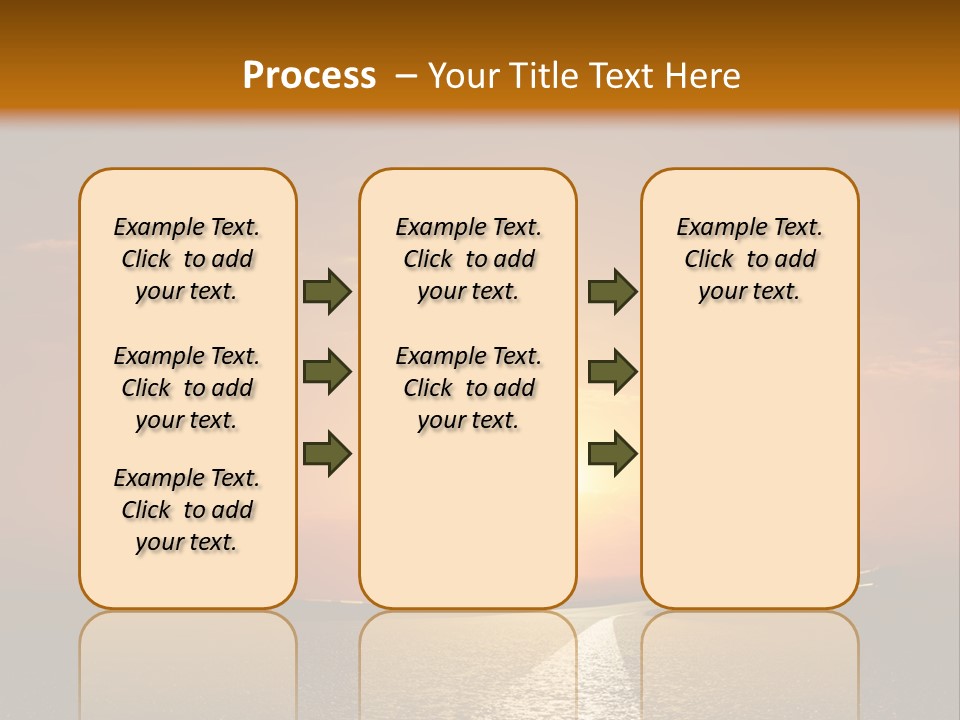 Process – Your Title Text Here

Example Text. Click to add your text.

Example Text. Click to add your text.

Example Text. Click to add your text.

Example Text. Click to add your text.

Example Text. Click to add your text.

Example Text. Click to add your text.